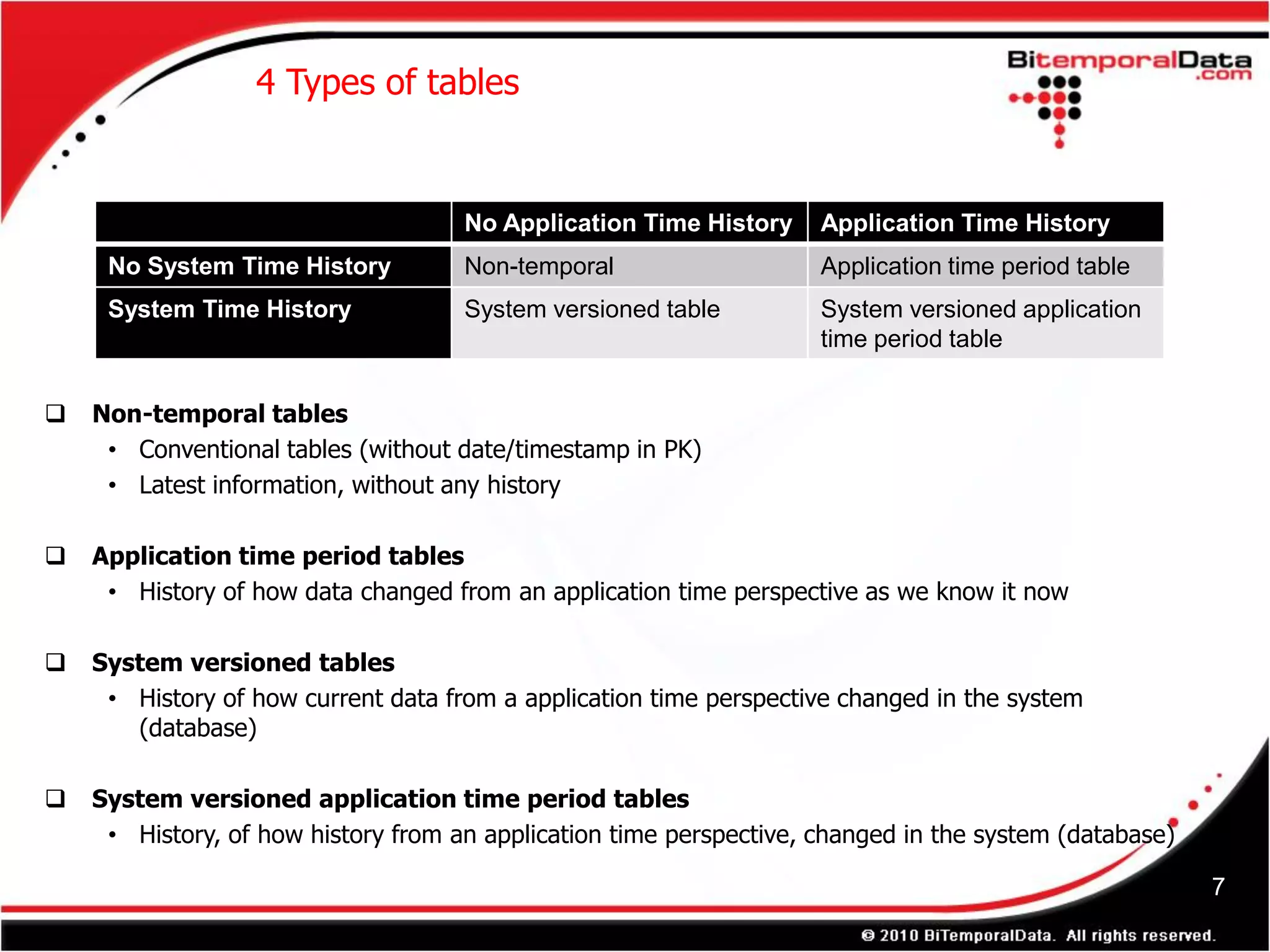 4 Types of tables

BitemporalData.com

| | No Application Time History | Application Time History |
|---|---|---|
| No System Time History | Non-temporal | Application time period table |
| System Time History | System versioned table | System versioned application time period table |

❑ Non-temporal tables
• Conventional tables (without date/timestamp in PK)
• Latest information, without any history

❑ Application time period tables
• History of how data changed from an application time perspective as we know it now

❑ System versioned tables
• History of how current data from a application time perspective changed in the system (database)

❑ System versioned application time period tables
• History, of how history from an application time perspective, changed in the system (database)

7

© 2010 BiTemporalData. All rights reserved.